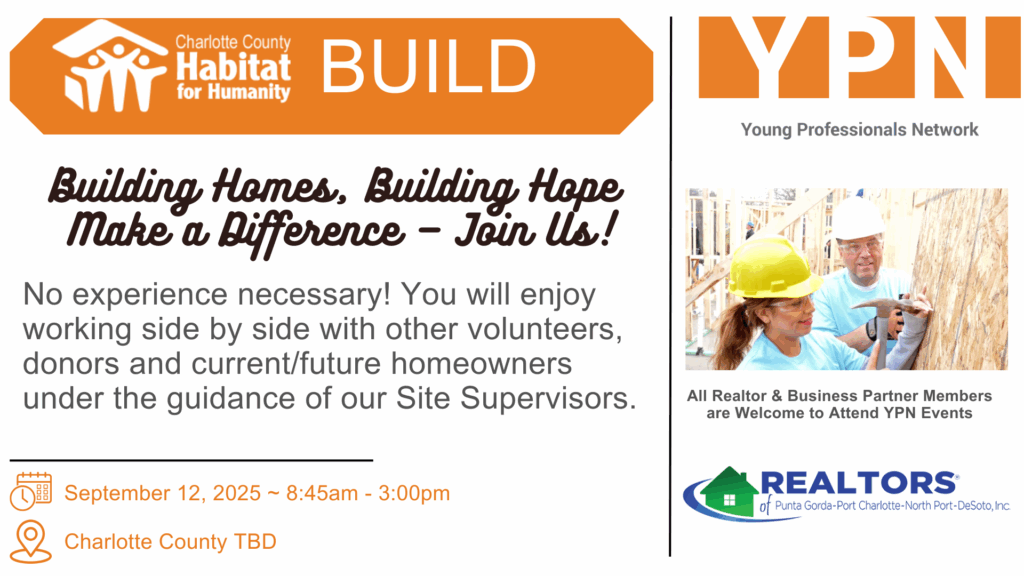 Charlotte County Habitat for Humanity BUILD

Building Homes, Building Hope
Make a Difference – Join Us!

No experience necessary! You will enjoy working side by side with other volunteers, donors and current/future homeowners under the guidance of our Site Supervisors.

September 12, 2025 ~ 8:45am - 3:00pm

Charlotte County TBD

YPN

Young Professionals Network

All Realtor & Business Partner Members are Welcome to Attend YPN Events

REALTORS® of Punta Gorda-Port Charlotte-North Port-DeSoto, Inc.